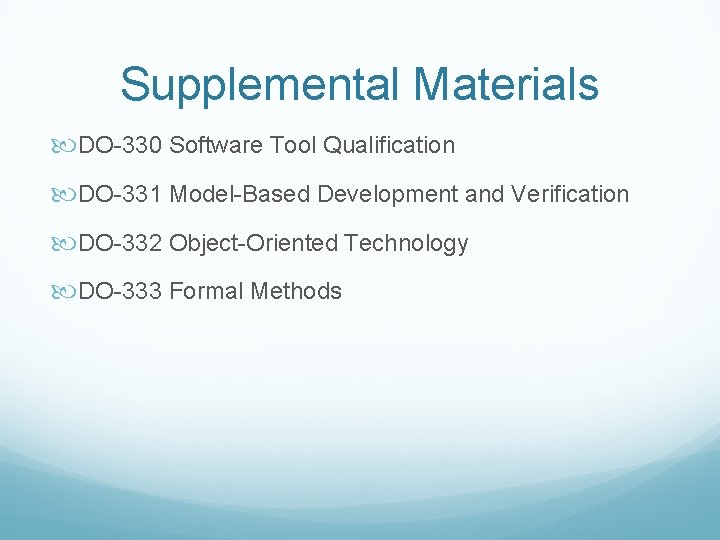 Supplemental Materials

DO-330 Software Tool Qualification

DO-331 Model-Based Development and Verification

DO-332 Object-Oriented Technology

DO-333 Formal Methods